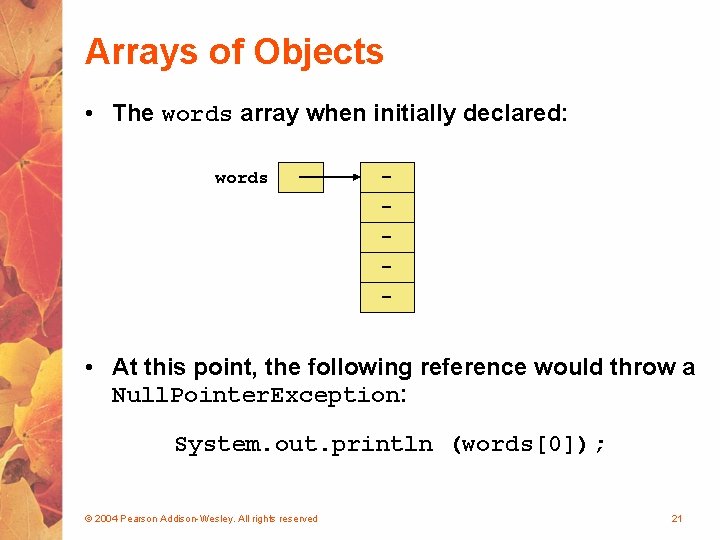 Arrays of Objects

• The words array when initially declared:

words

-
-
-
-
-

• At this point, the following reference would throw a NullPointerException:

System.out.println (words[0]);

© 2004 Pearson Addison-Wesley. All rights reserved

21